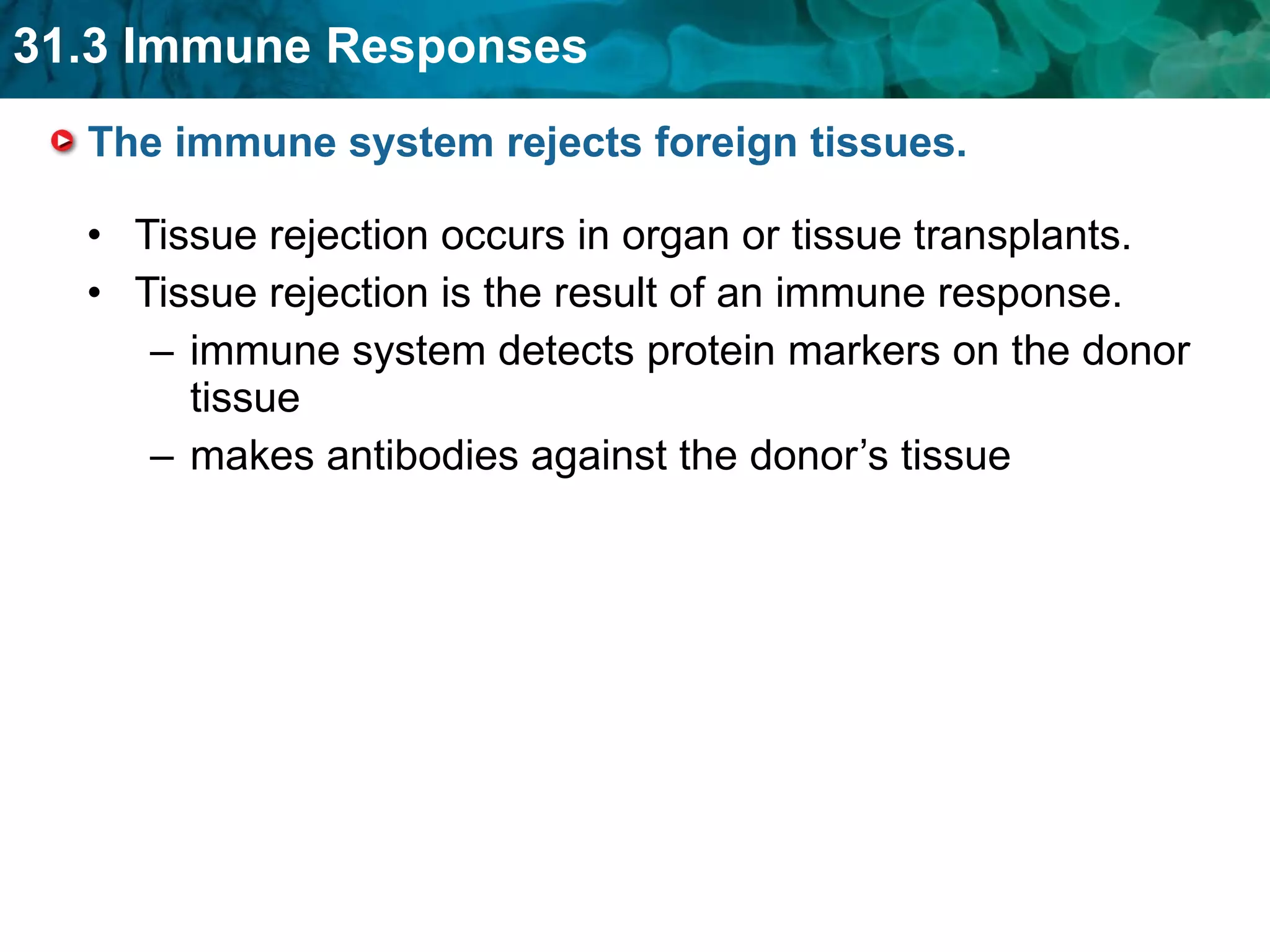 31.3 Immune Responses

The immune system rejects foreign tissues.

• Tissue rejection occurs in organ or tissue transplants.
• Tissue rejection is the result of an immune response.
– immune system detects protein markers on the donor tissue
– makes antibodies against the donor’s tissue